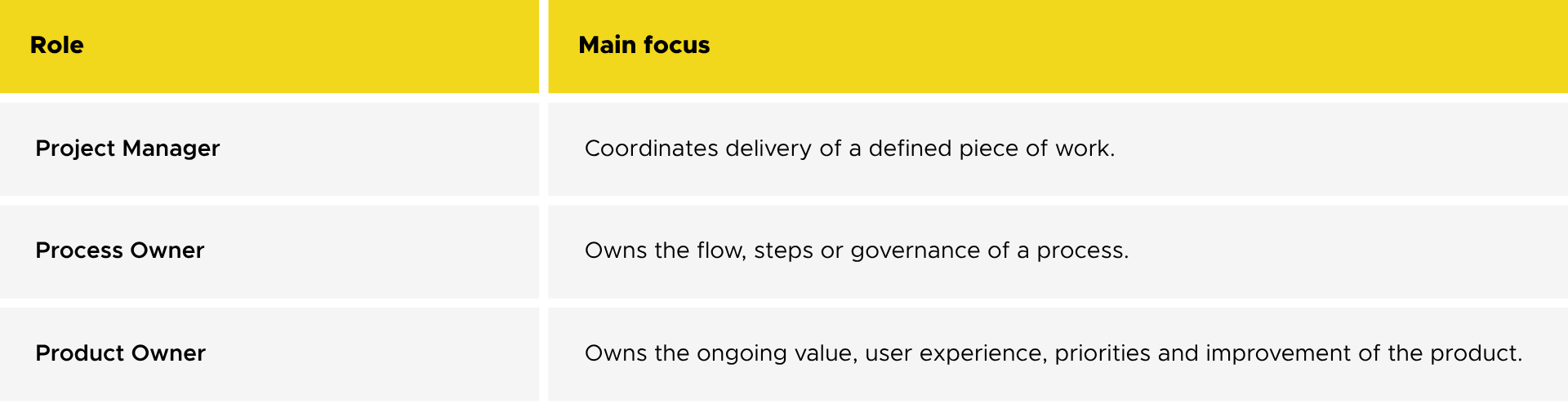 | Role | Main focus |
|---|---|
| Project Manager | Coordinates delivery of a defined piece of work. |
| Process Owner | Owns the flow, steps or governance of a process. |
| Product Owner | Owns the ongoing value, user experience, priorities and improvement of the product. |